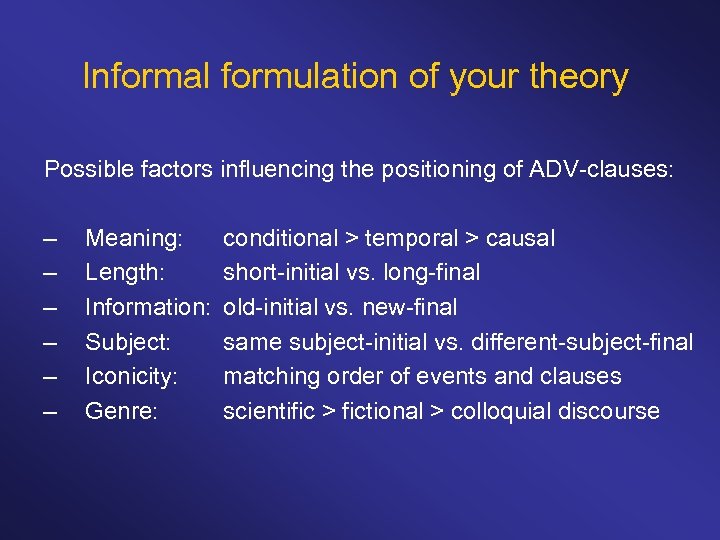 Informal formulation of your theory

Possible factors influencing the positioning of ADV-clauses:

– Meaning: conditional > temporal > causal
– Length: short-initial vs. long-final
– Information: old-initial vs. new-final
– Subject: same subject-initial vs. different-subject-final
– Iconicity: matching order of events and clauses
– Genre: scientific > fictional > colloquial discourse